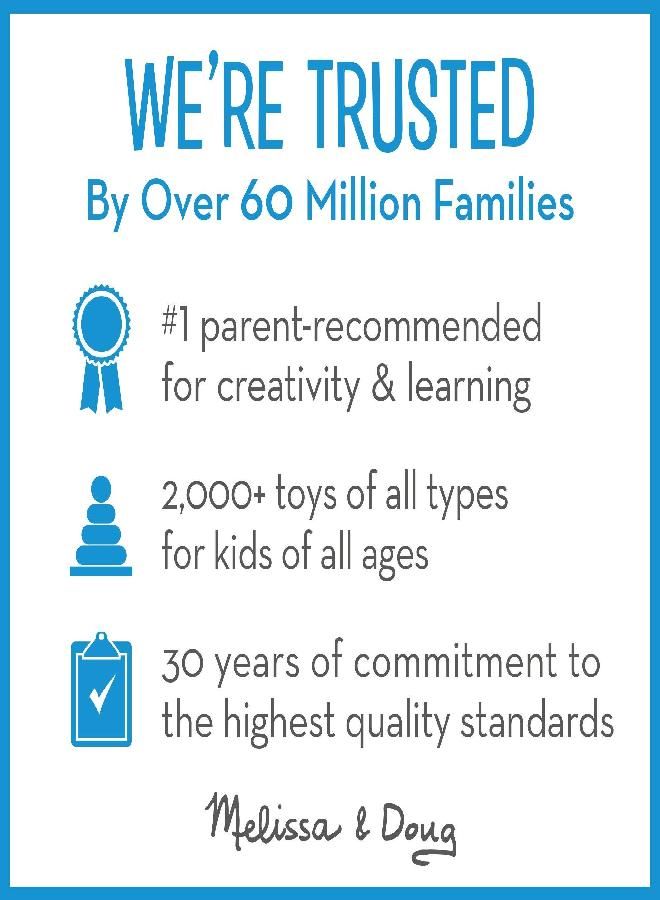 WE'RE TRUSTED
By Over 60 Million Families

#1 parent-recommended for creativity & learning

2,000+ toys of all types for kids of all ages

30 years of commitment to the highest quality standards

Melissa & Doug